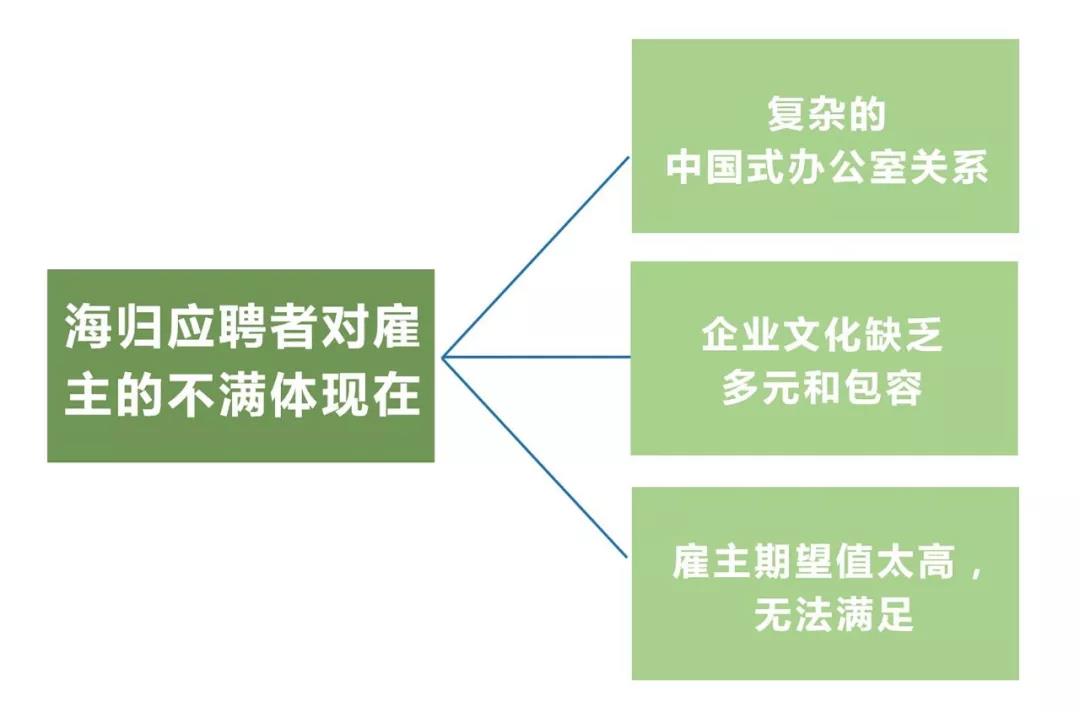 海归应聘者对雇主的不满体现在

复杂的中国式办公室关系

企业文化缺乏多元和包容

雇主期望值太高，无法满足